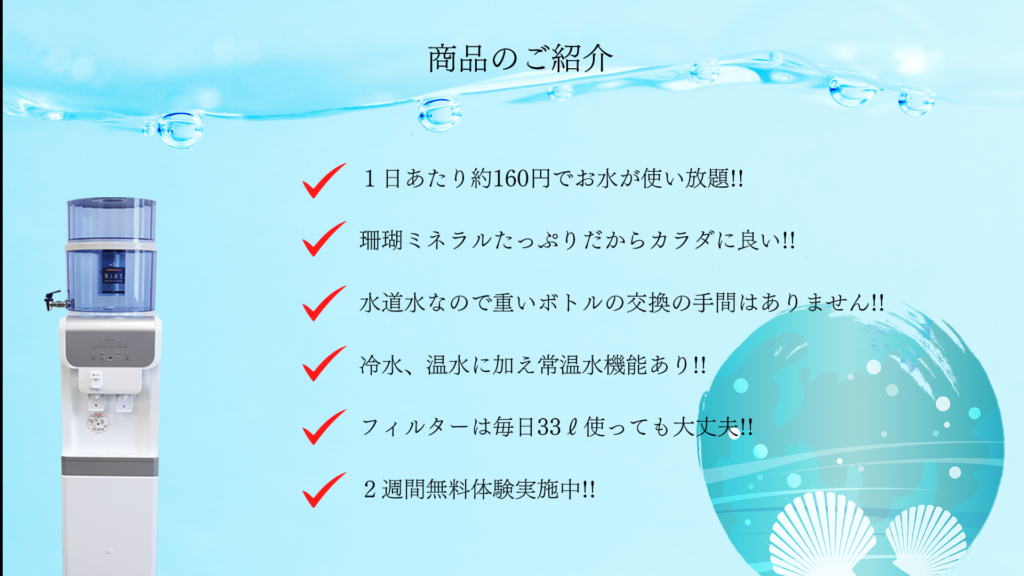 商品のご紹介

１日あたり約160円でお水が使い放題!!

珊瑚ミネラルたっぷりだからカラダに良い!!

水道水なので重いボトルの交換の手間はありません!!

冷水、温水に加え常温水機能あり!!

フィルターは毎日33ℓ使っても大丈夫!!

２週間無料体験実施中!!